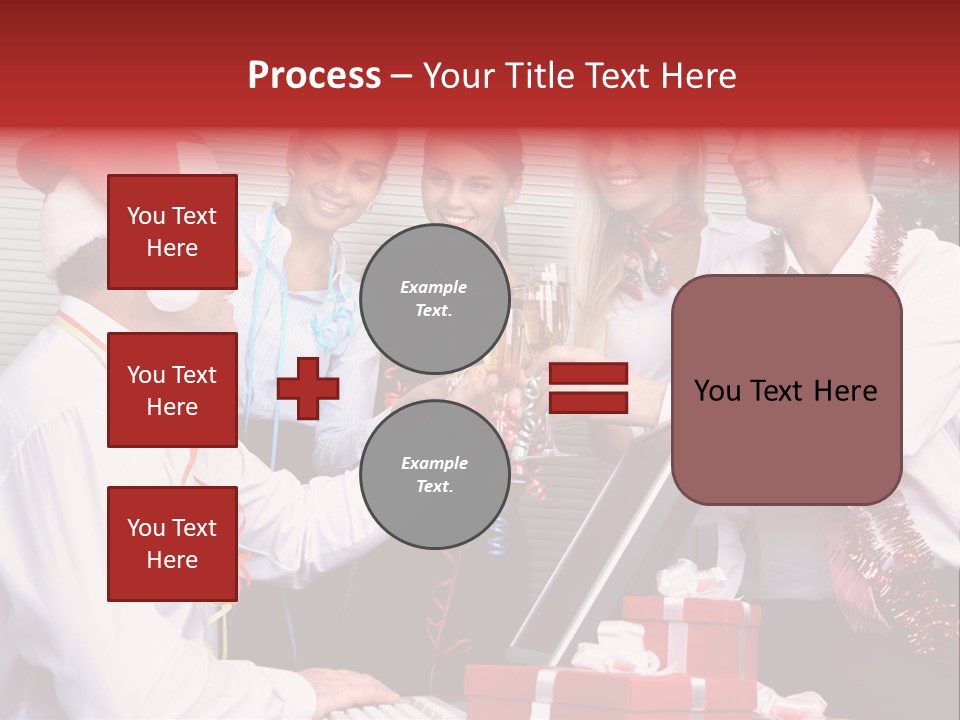 Process – Your Title Text Here

You Text Here

You Text Here

You Text Here

Example Text.

Example Text.

You Text Here